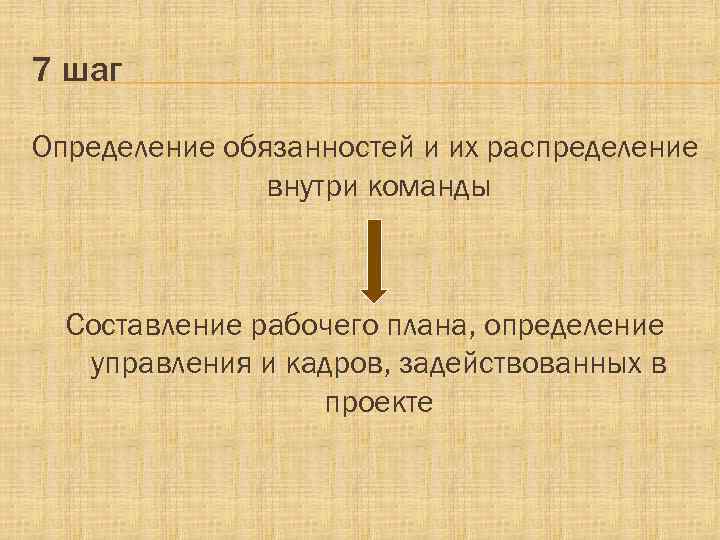 7 шаг

Определение обязанностей и их распределение внутри команды

Составление рабочего плана, определение управления и кадров, задействованных в проекте